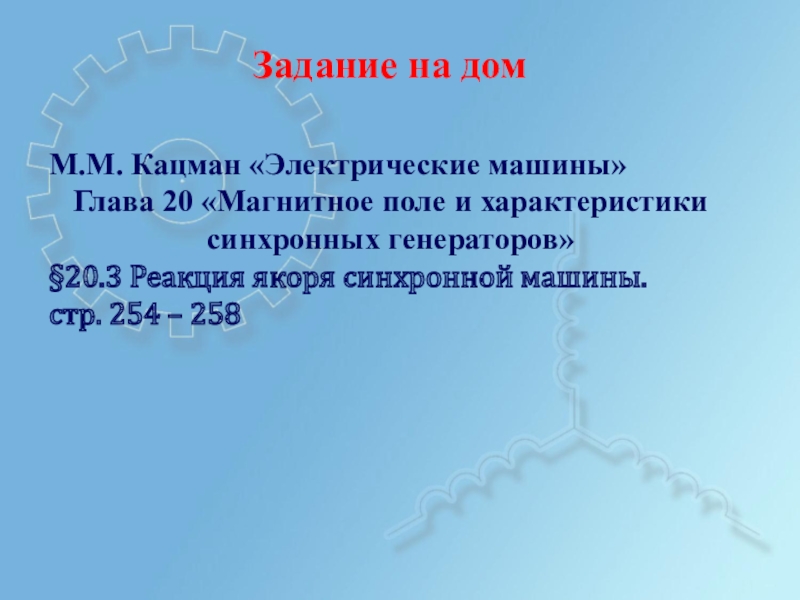 Задание на дом

М.М. Кацман «Электрические машины»
Глава 20 «Магнитное поле и характеристики синхронных генераторов»
§20.3 Реакция якоря синхронной машины.
стр. 254 – 258